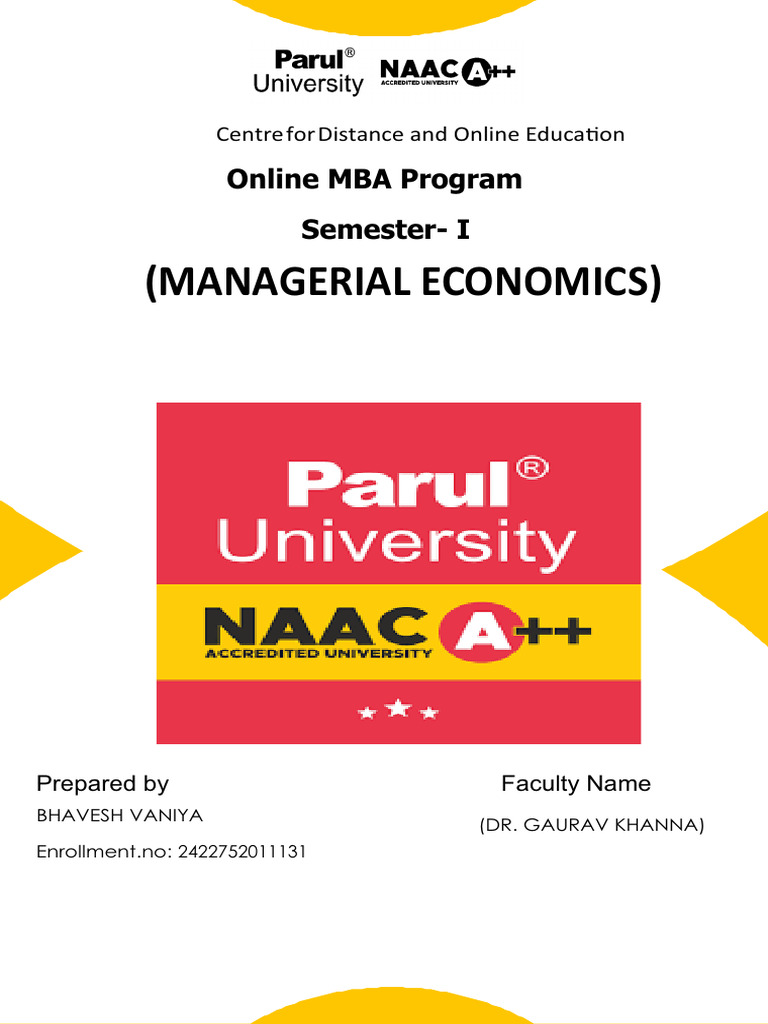 Parul®
University
NAAC A++
ACCREDITED UNIVERSITY

Centre for Distance and Online Education

Online MBA Program

Semester- I

(MANAGERIAL ECONOMICS)

Parul®
University
NAAC A++
ACCREDITED UNIVERSITY

Prepared by

BHAVESH VANIYA

Enrollment.no: 2422752011131

Faculty Name

(DR. GAURAV KHANNA)